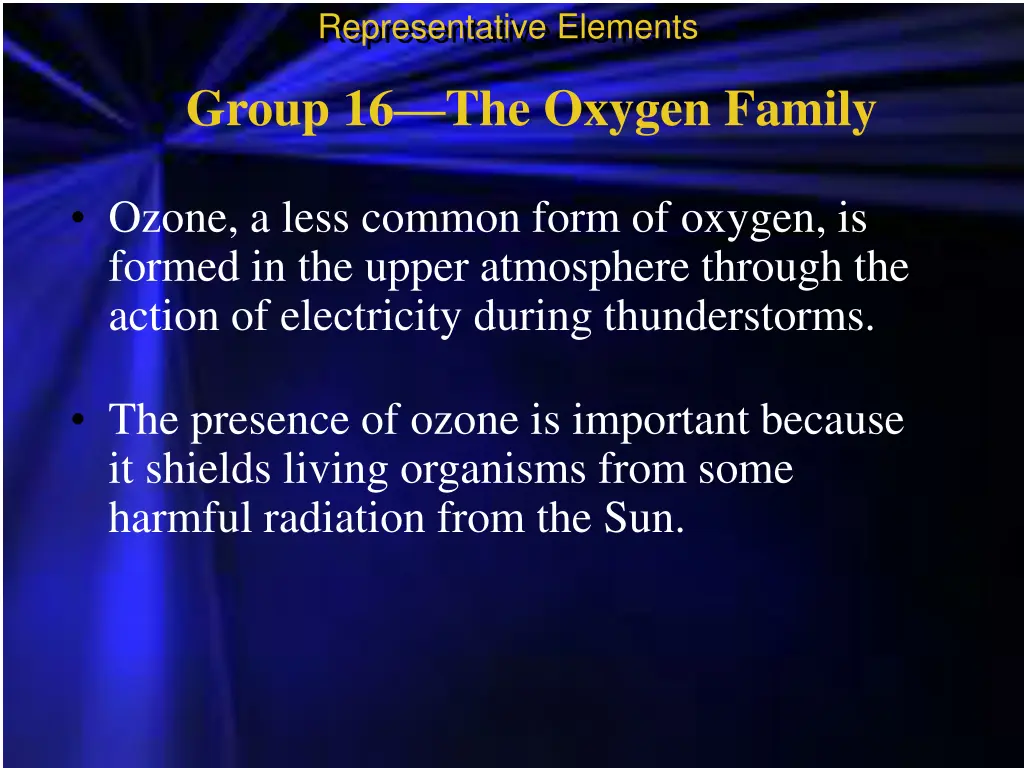 Representative Elements

Group 16—The Oxygen Family

• Ozone, a less common form of oxygen, is formed in the upper atmosphere through the action of electricity during thunderstorms.

• The presence of ozone is important because it shields living organisms from some harmful radiation from the Sun.